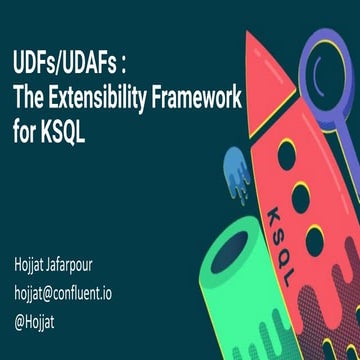 UDFs/UDAFs :
The Extensibility Framework for KSQL

KSQL

Hojjat Jafarpour

hojjat@confluent.io

@Hojjat